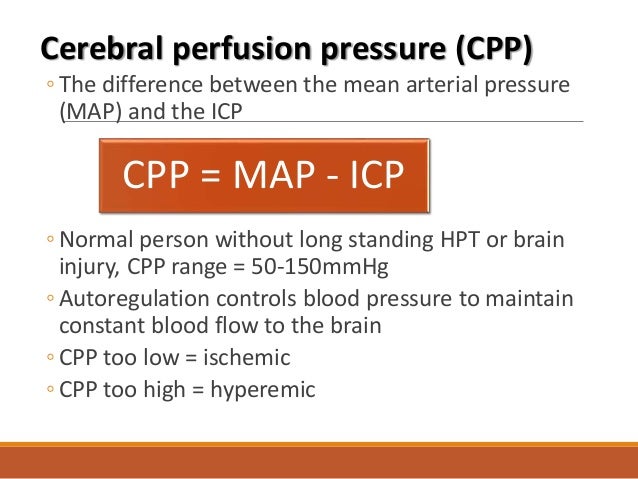 Cerebral perfusion pressure (CPP)

◦ The difference between the mean arterial pressure (MAP) and the ICP

CPP = MAP - ICP

◦ Normal person without long standing HPT or brain injury, CPP range = 50-150mmHg
◦ Autoregulation controls blood pressure to maintain constant blood flow to the brain
◦ CPP too low = ischemic
◦ CPP too high = hyperemic